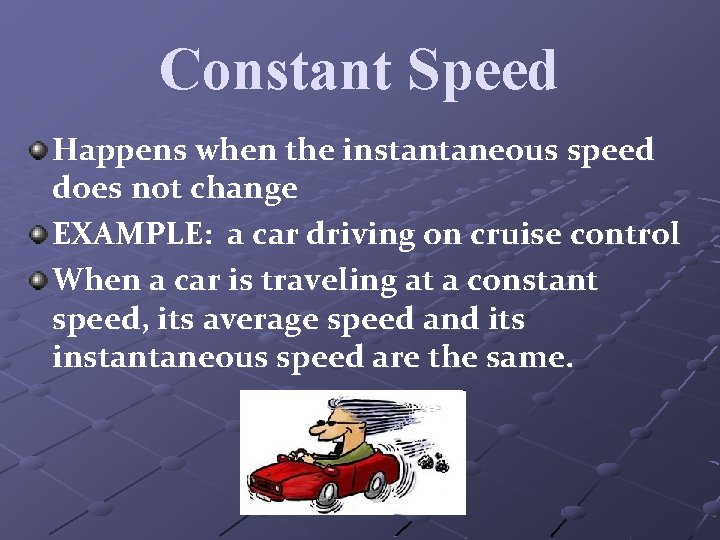 Constant Speed

Happens when the instantaneous speed does not change

EXAMPLE: a car driving on cruise control

When a car is traveling at a constant speed, its average speed and its instantaneous speed are the same.